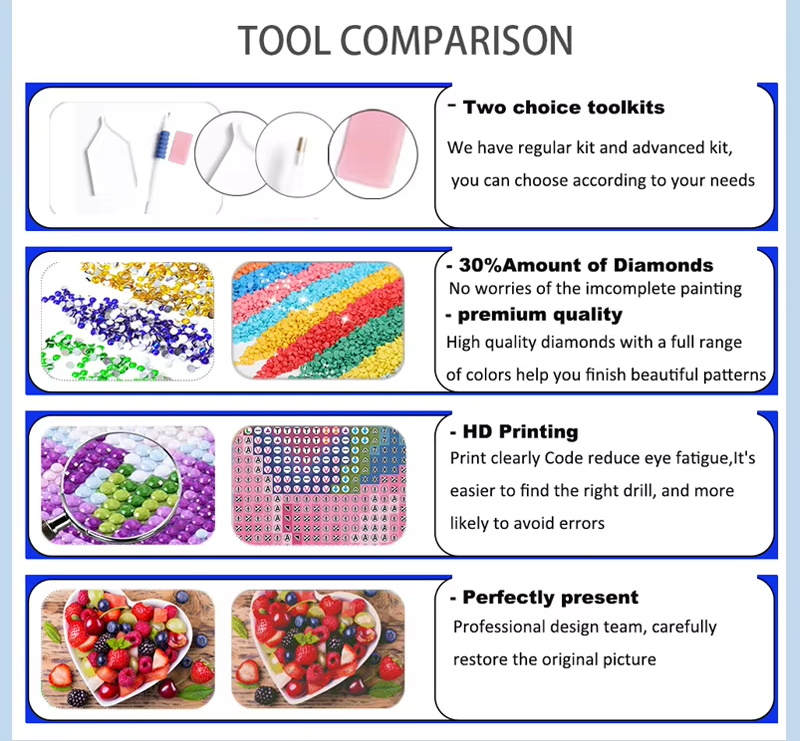 TOOL COMPARISON

- Two choice toolkits
We have regular kit and advanced kit, you can choose according to your needs

- 30%Amount of Diamonds
No worries of the imcomplete painting
- premium quality
High quality diamonds with a full range of colors help you finish beautiful patterns

- HD Printing
Print clearly Code reduce eye fatigue,It's easier to find the right drill, and more likely to avoid errors

- Perfectly present
Professional design team, carefully restore the original picture